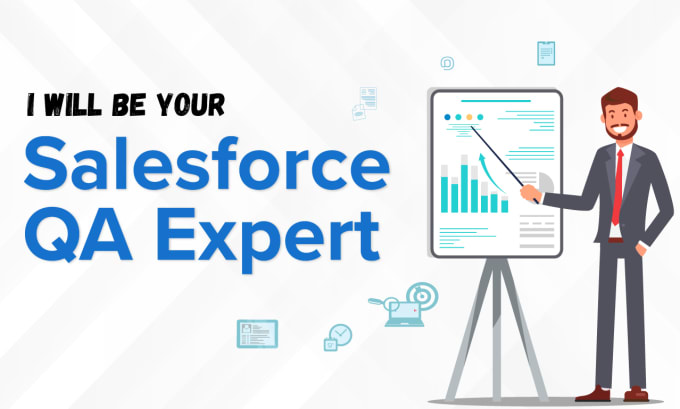 I WILL BE YOUR
Salesforce
QA Expert